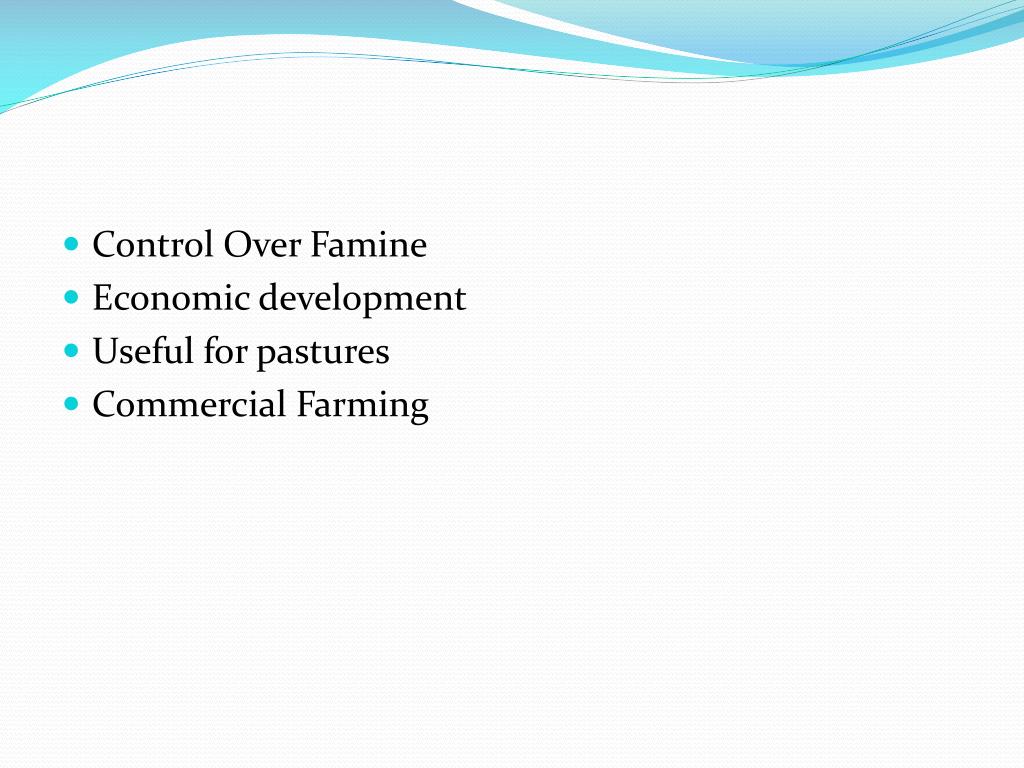 - Control Over Famine
- Economic development
- Useful for pastures
- Commercial Farming